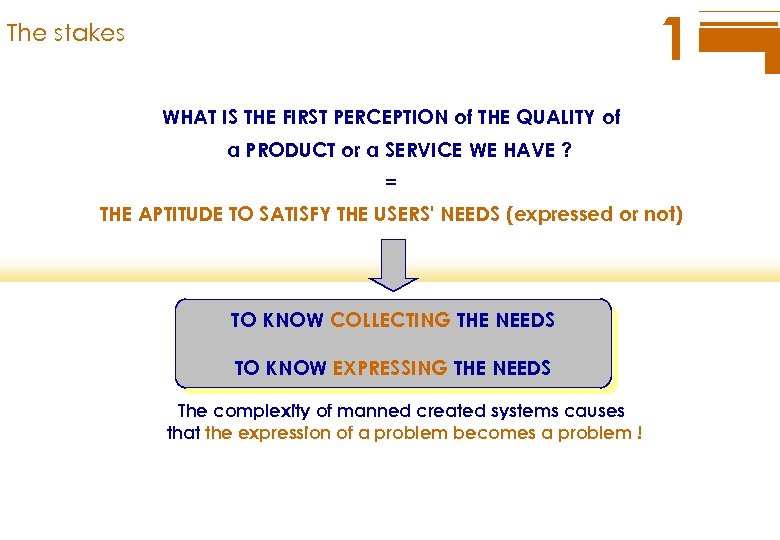 The stakes

1

WHAT IS THE FIRST PERCEPTION of THE QUALITY of a PRODUCT or a SERVICE WE HAVE ?

=

THE APTITUDE TO SATISFY THE USERS' NEEDS (expressed or not)

TO KNOW COLLECTING THE NEEDS

TO KNOW EXPRESSING THE NEEDS

The complexity of manned created systems causes that the expression of a problem becomes a problem !